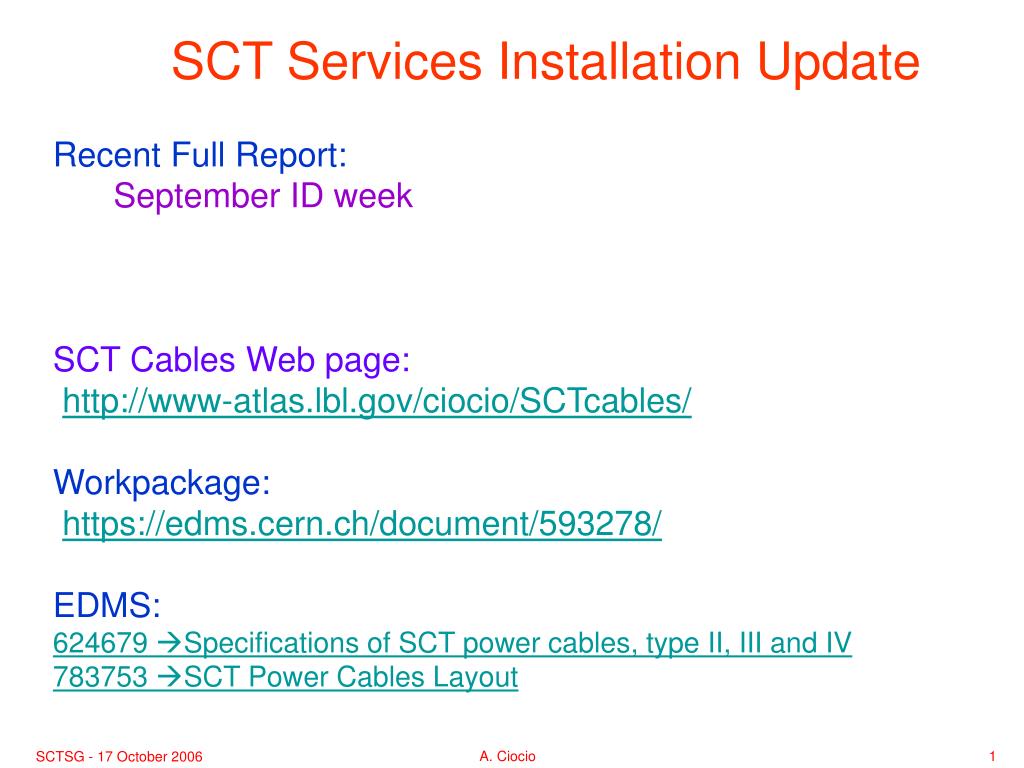 SCT Services Installation Update

Recent Full Report:
September ID week

SCT Cables Web page:
http://www-atlas.lbl.gov/ciocio/SCTcables/

Workpackage:
https://edms.cern.ch/document/593278/

EDMS:
624679 →Specifications of SCT power cables, type II, III and IV
783753 →SCT Power Cables Layout

SCTSG - 17 October 2006

A. Ciocio

1